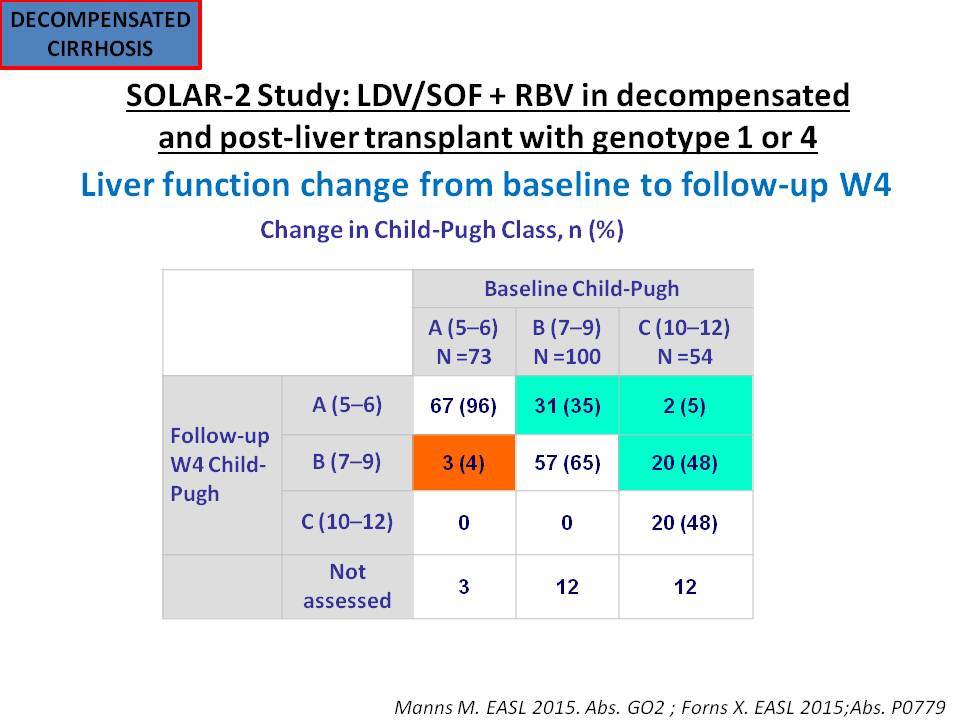 DECOMPENSATED CIRRHOSIS

SOLAR-2 Study: LDV/SOF + RBV in decompensated and post-liver transplant with genotype 1 or 4

Liver function change from baseline to follow-up W4

Change in Child-Pugh Class, n (%)

| | | Baseline Child-Pugh | | |
|---|---|---|---|---|
| | | A (5–6) N =73 | B (7–9) N =100 | C (10–12) N =54 |
| Follow-up W4 Child-Pugh | A (5–6) | 67 (96) | 31 (35) | 2 (5) |
| | B (7–9) | 3 (4) | 57 (65) | 20 (48) |
| | C (10–12) | 0 | 0 | 20 (48) |
| | Not assessed | 3 | 12 | 12 |

Manns M. EASL 2015. Abs. GO2 ; Forns X. EASL 2015;Abs. P0779